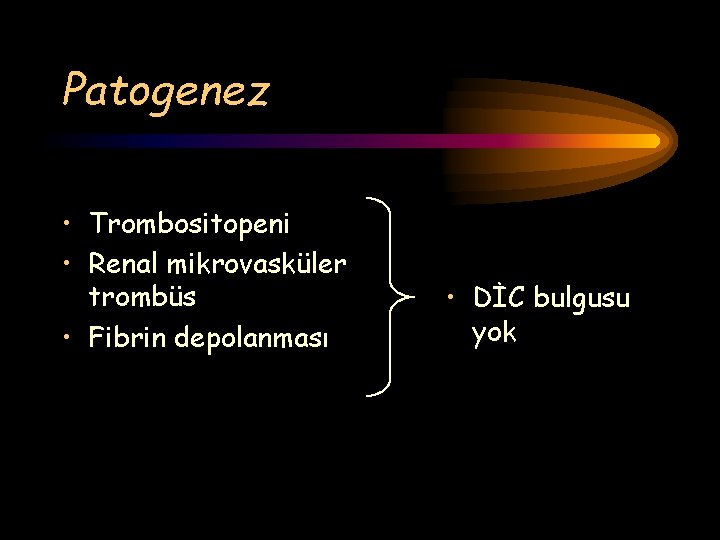 Patogenez

• Trombositopeni
• Renal mikrovasküler trombüs
• Fibrin depolanması

• DİC bulgusu yok